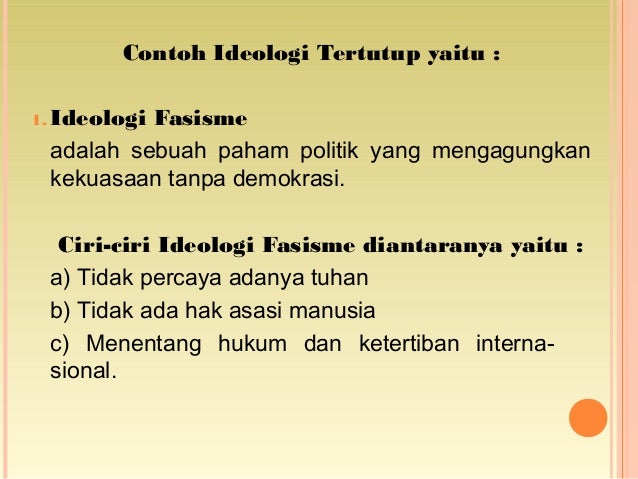 Contoh Ideologi Tertutup yaitu :

1. Ideologi Fasisme
adalah sebuah paham politik yang mengagungkan kekuasaan tanpa demokrasi.

Ciri-ciri Ideologi Fasisme diantaranya yaitu :
a) Tidak percaya adanya tuhan
b) Tidak ada hak asasi manusia
c) Menentang hukum dan ketertiban internasional.